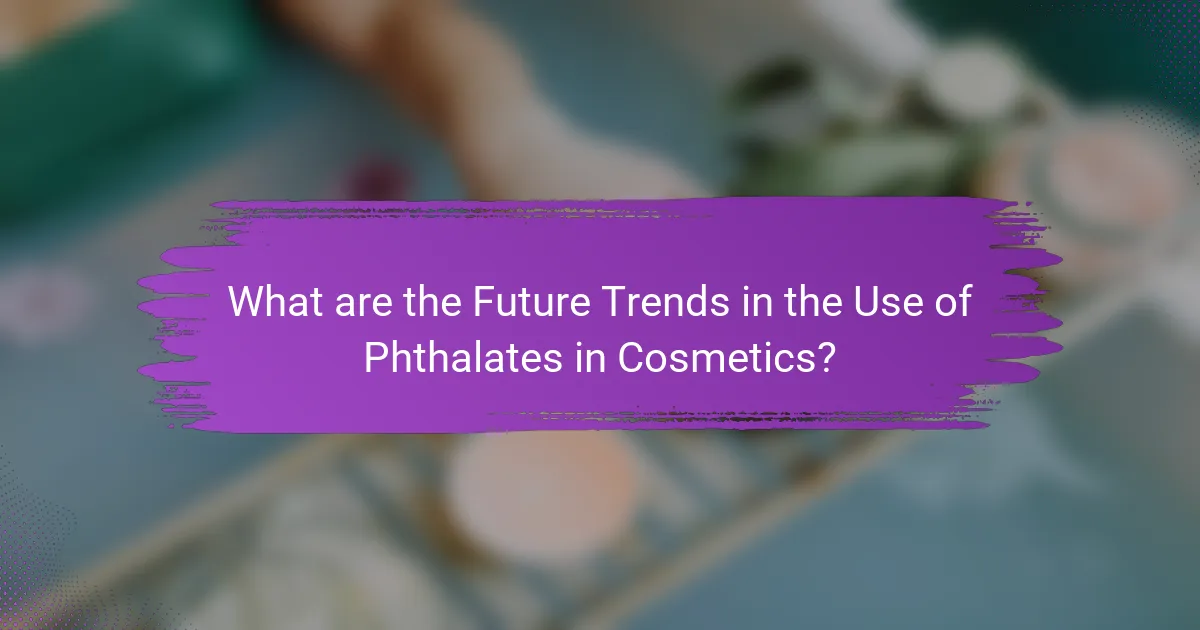 What are the Future Trends in the Use of Phthalates in Cosmetics?